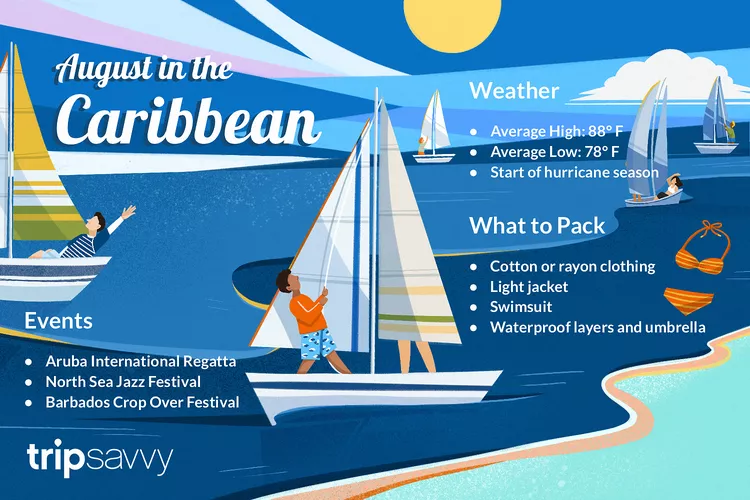 August in the Caribbean

Weather
- Average High: 88° F
- Average Low: 78° F
- Start of hurricane season

What to Pack
- Cotton or rayon clothing
- Light jacket
- Swimsuit
- Waterproof layers and umbrella

Events
- Aruba International Regatta
- North Sea Jazz Festival
- Barbados Crop Over Festival

tripsavvy